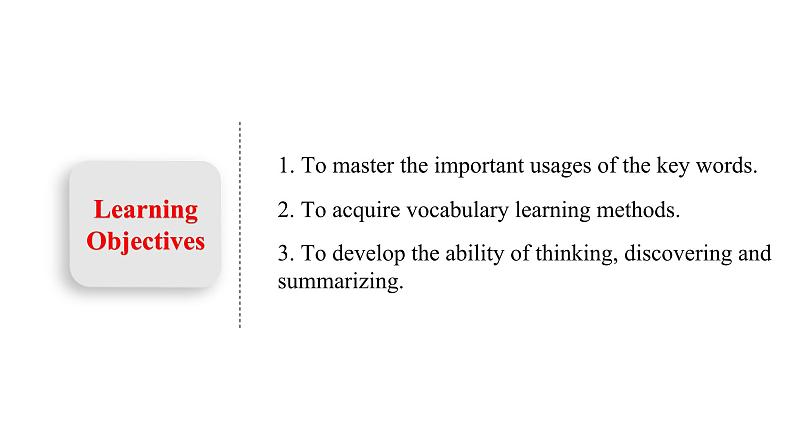 Learning Objectives

1. To master the important usages of the key words.

2. To acquire vocabulary learning methods.

3. To develop the ability of thinking, discovering and summarizing.